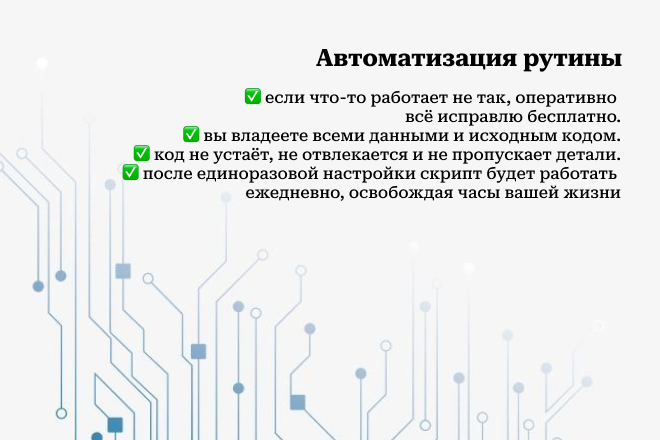 Автоматизация рутины

✅ если что-то работает не так, оперативно всё исправлю бесплатно.
✅ вы владеете всеми данными и исходным кодом.
✅ код не устаёт, не отвлекается и не пропускает детали.
✅ после единоразовой настройки скрипт будет работать ежедневно, освобождая часы вашей жизни